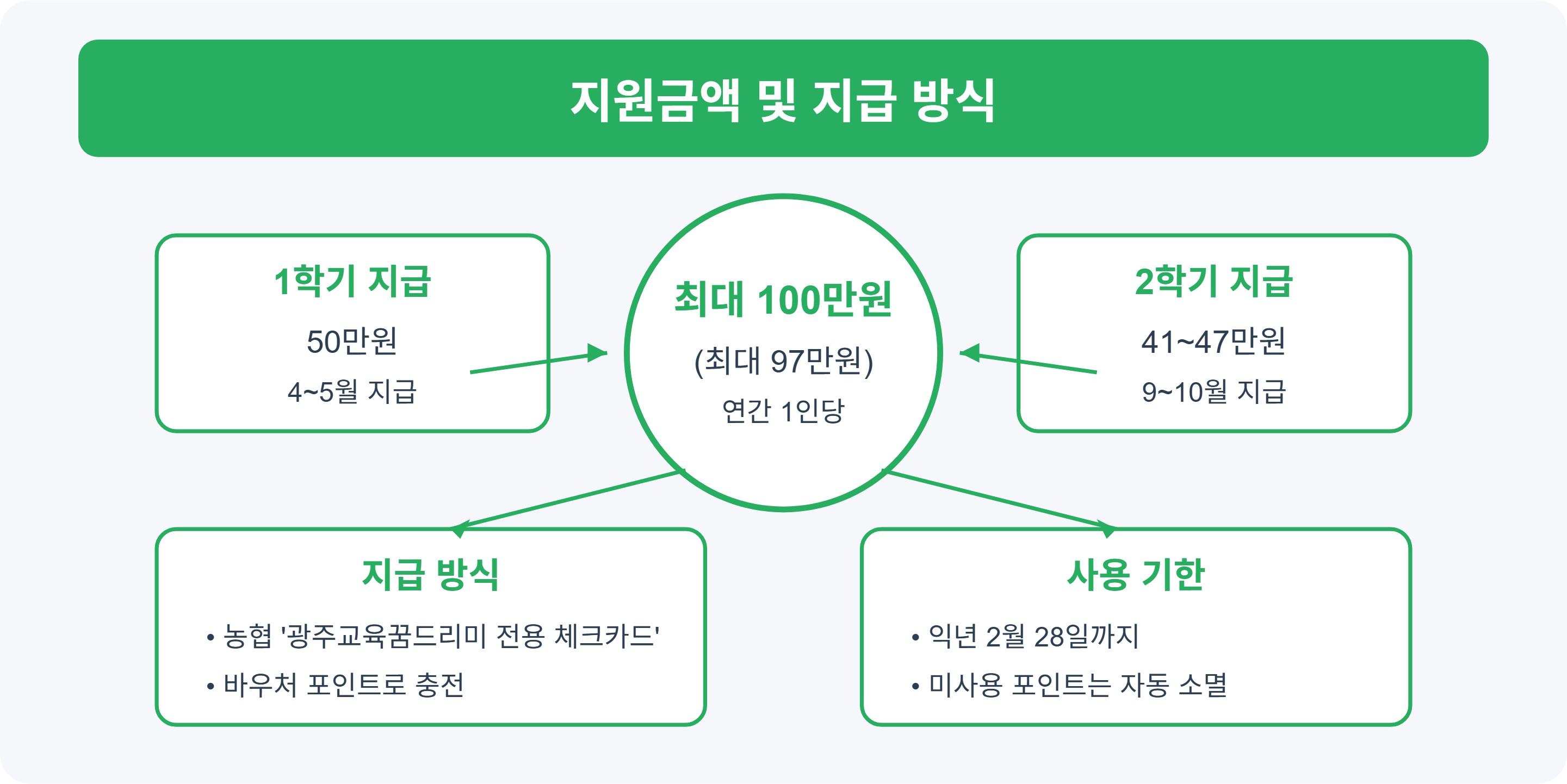 지원금액 및 지급 방식

1학기 지급

50만원

4~5월 지급

최대 100만원

(최대 97만원)

연간 1인당

2학기 지급

41~47만원

9~10월 지급

지급 방식

• 농협 '광주교육꿈드리미 전용 체크카드'

• 바우처 포인트로 충전

사용 기한

• 익년 2월 28일까지

• 미사용 포인트는 자동 소멸